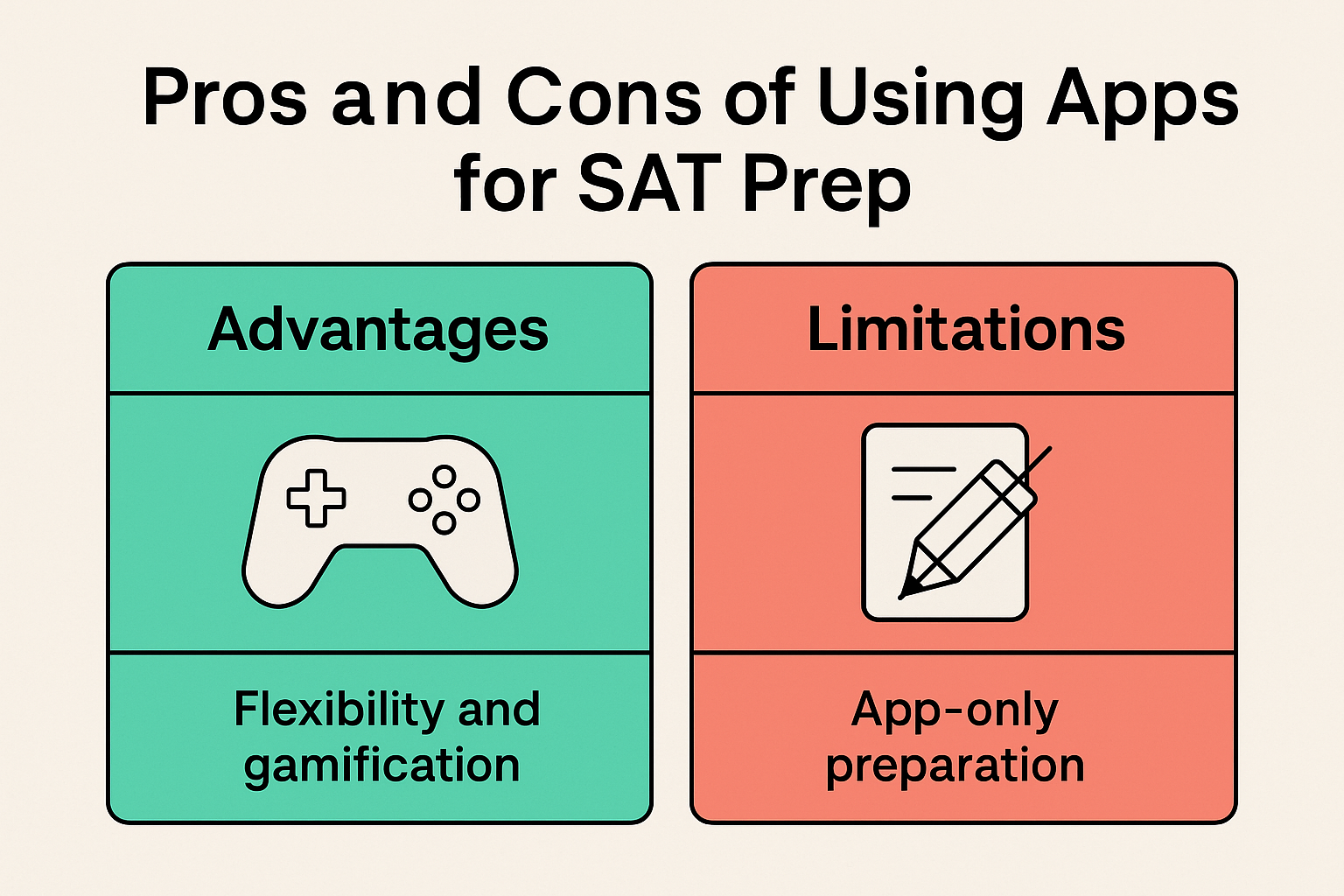 Pros and Cons of Using Apps for SAT Prep

Advantages

Flexibility and gamification

Limitations

App-only preparation